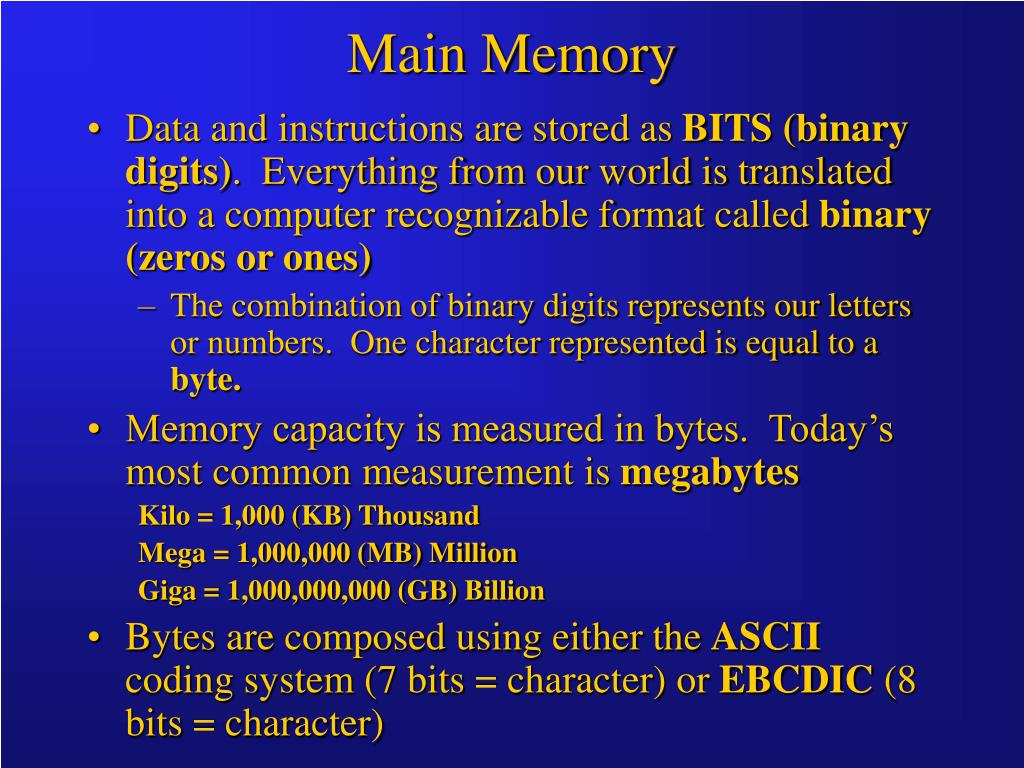 Main Memory

• Data and instructions are stored as BITS (binary digits). Everything from our world is translated into a computer recognizable format called binary (zeros or ones)

– The combination of binary digits represents our letters or numbers. One character represented is equal to a byte.

• Memory capacity is measured in bytes. Today's most common measurement is megabytes

Kilo = 1,000 (KB) Thousand

Mega = 1,000,000 (MB) Million

Giga = 1,000,000,000 (GB) Billion

• Bytes are composed using either the ASCII coding system (7 bits = character) or EBCDIC (8 bits = character)